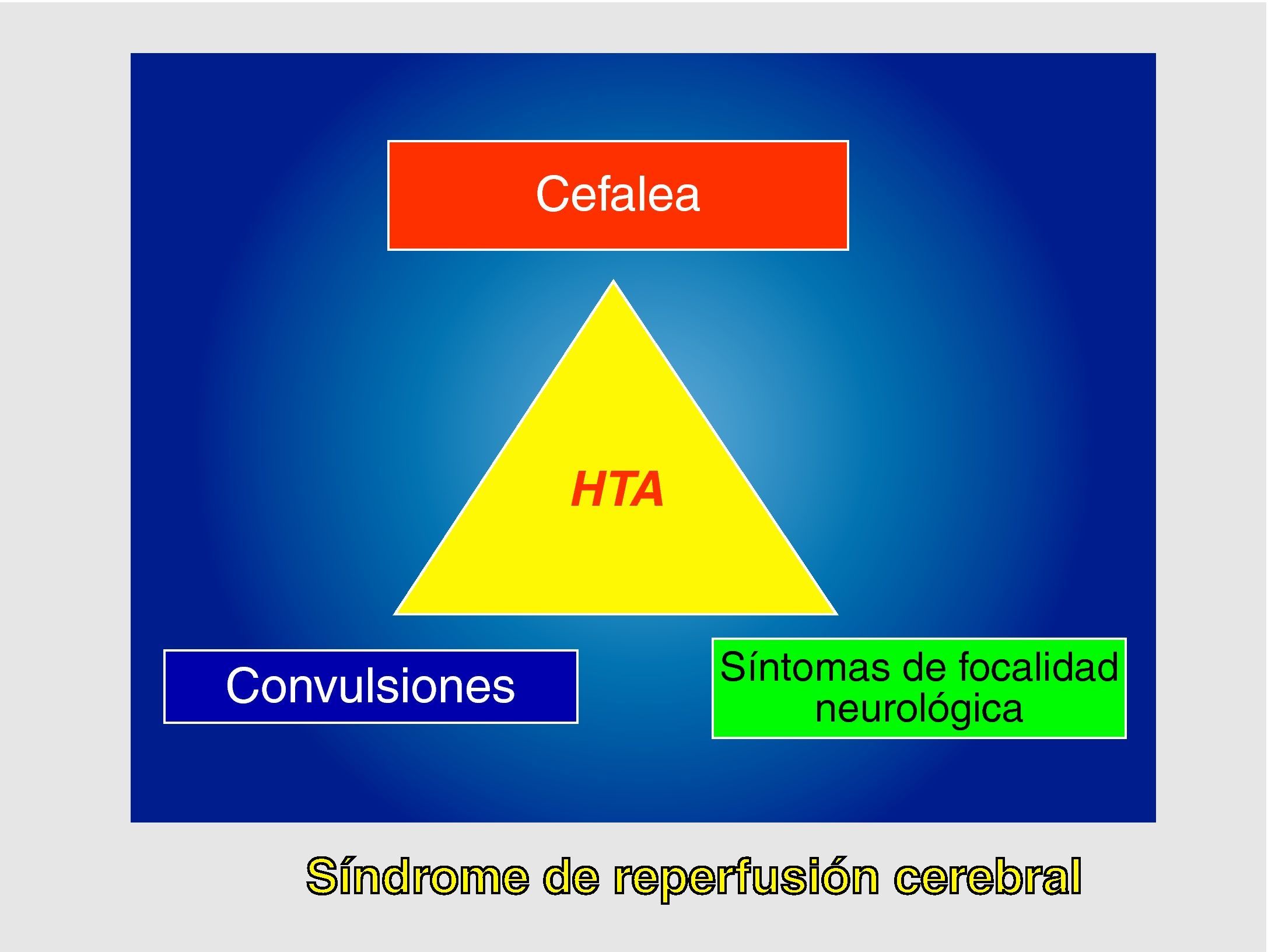 Cefalea

HTA

Convulsiones

Síntomas de focalidad neurológica

Síndrome de reperfusión cerebral